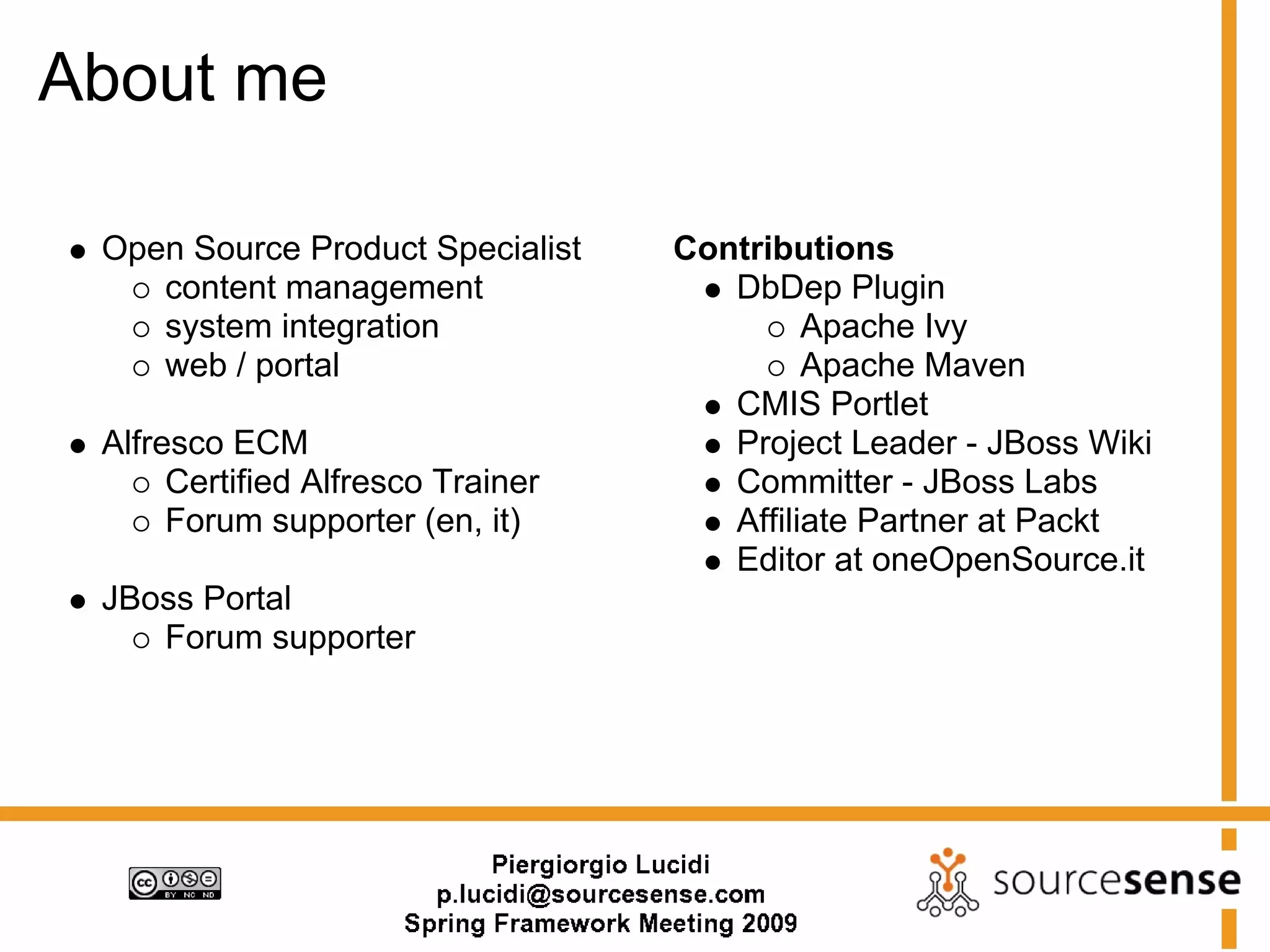 About me

- Open Source Product Specialist
  - content management
  - system integration
  - web / portal

- Alfresco ECM
  - Certified Alfresco Trainer
  - Forum supporter (en, it)

- JBoss Portal
  - Forum supporter

**Contributions**
- DbDep Plugin
  - Apache Ivy
  - Apache Maven
- CMIS Portlet
- Project Leader - JBoss Wiki
- Committer - JBoss Labs
- Affiliate Partner at Packt
- Editor at oneOpenSource.it

cc BY NC ND

Piergiorgio Lucidi
p.lucidi@sourcesense.com
Spring Framework Meeting 2009

sourcesense